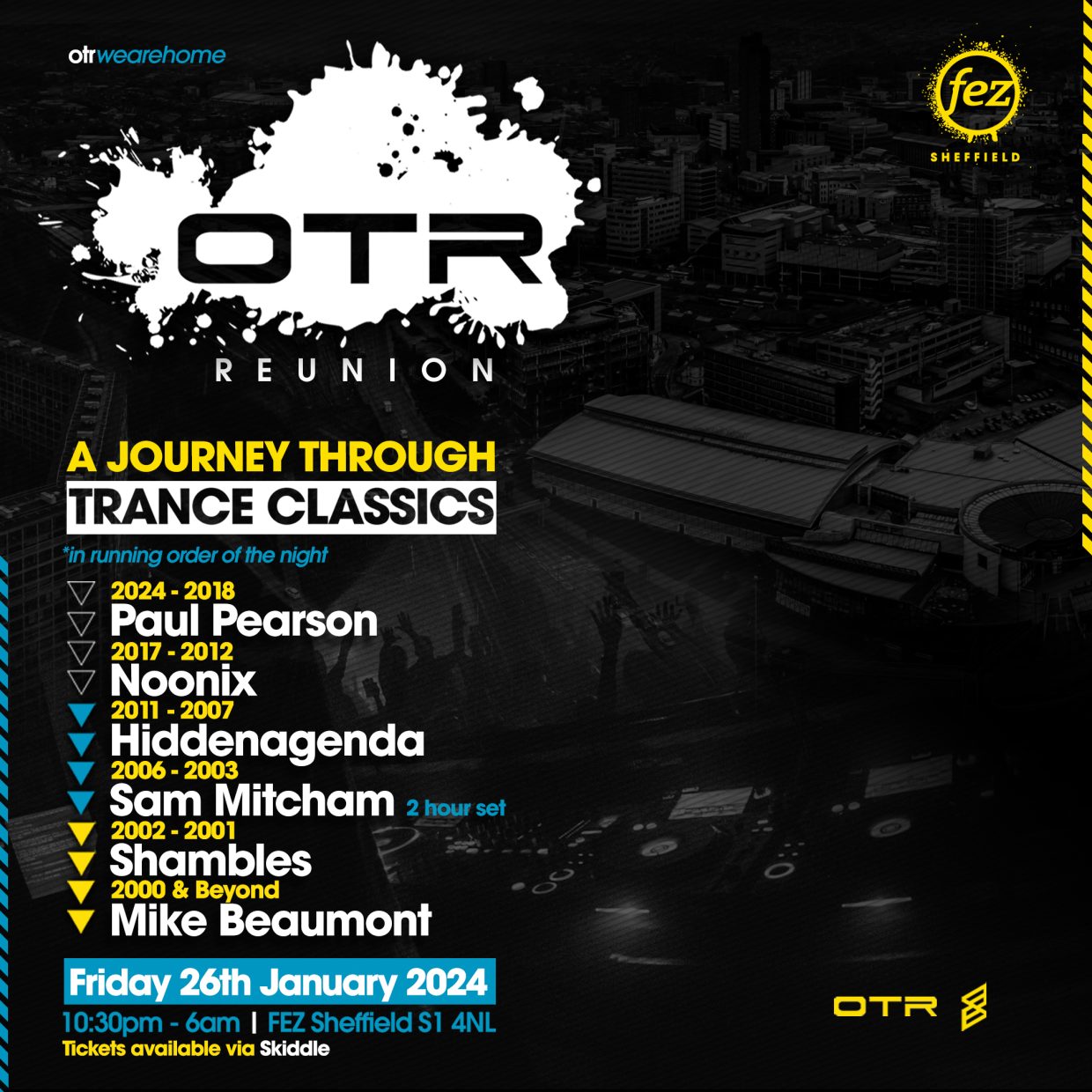 otrwearehome

fez
SHEFFIELD

OTR
REUNION

A JOURNEY THROUGH
TRANCE CLASSICS

*in running order of the night

2024 - 2018
Paul Pearson
2017 - 2012
Noonix
2011 - 2007
Hiddenagenda
2006 - 2003
Sam Mitcham 2 hour set
2002 - 2001
Shambles
2000 & Beyond
Mike Beaumont

Friday 26th January 2024
10:30pm - 6am | FEZ Sheffield S1 4NL
Tickets available via Skiddle

OTR